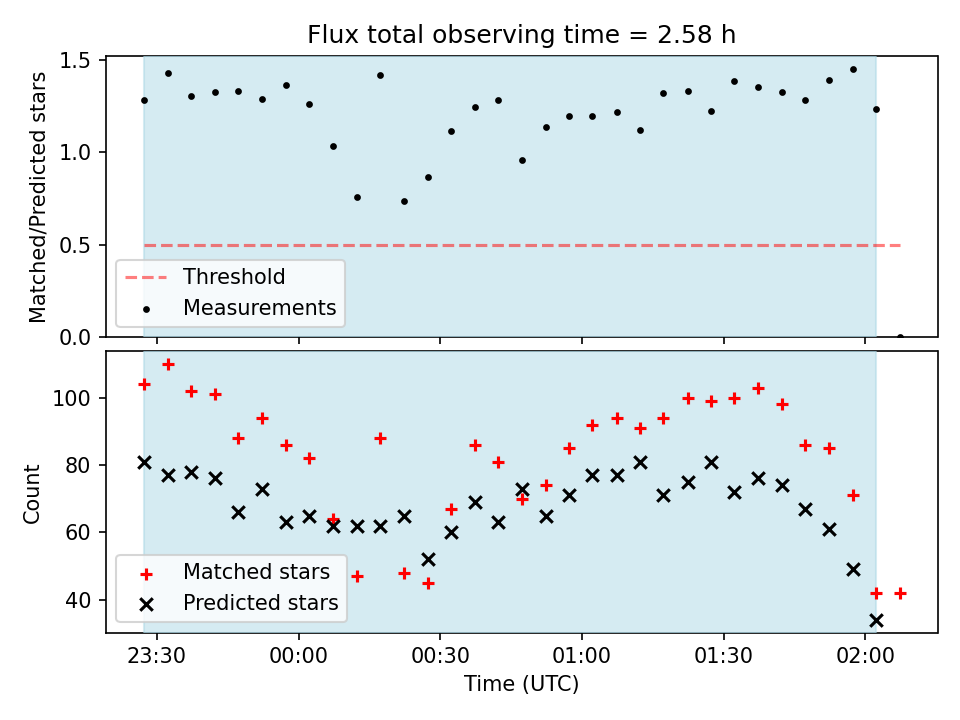 Flux total observing time = 2.58 h

Matched/Predicted stars

1.5
1.0
0.5
0.0

Threshold
Measurements

Count

100
80
60
40

Matched stars
Predicted stars

23:30
00:00
00:30
01:00
01:30
02:00

Time (UTC)